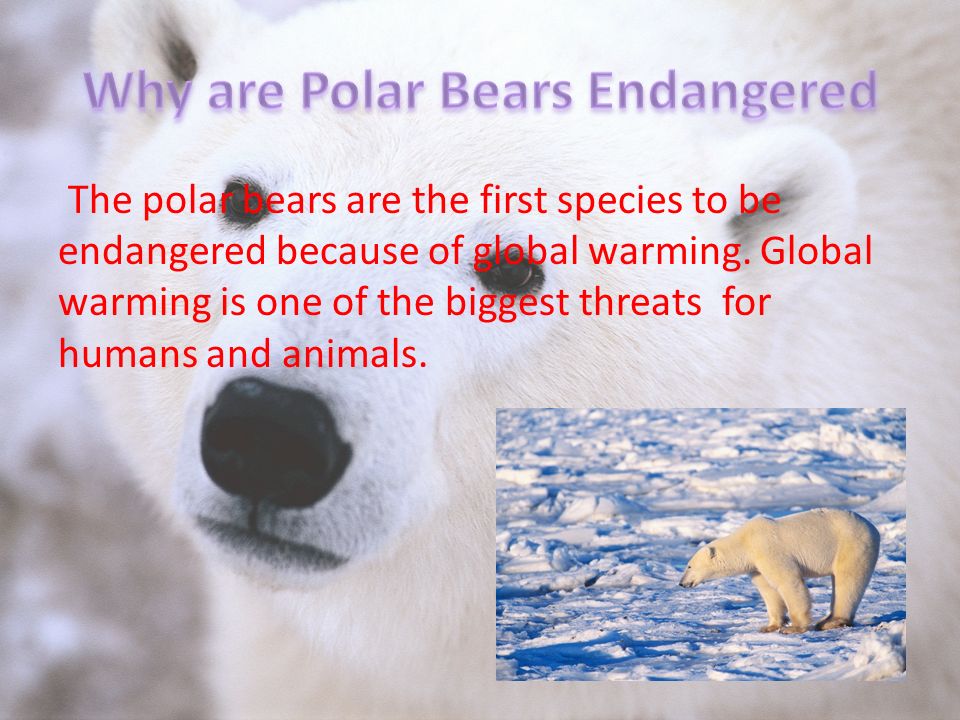 Why are Polar Bears Endangered

The polar bears are the first species to be endangered because of global warming. Global warming is one of the biggest threats  for humans and animals.